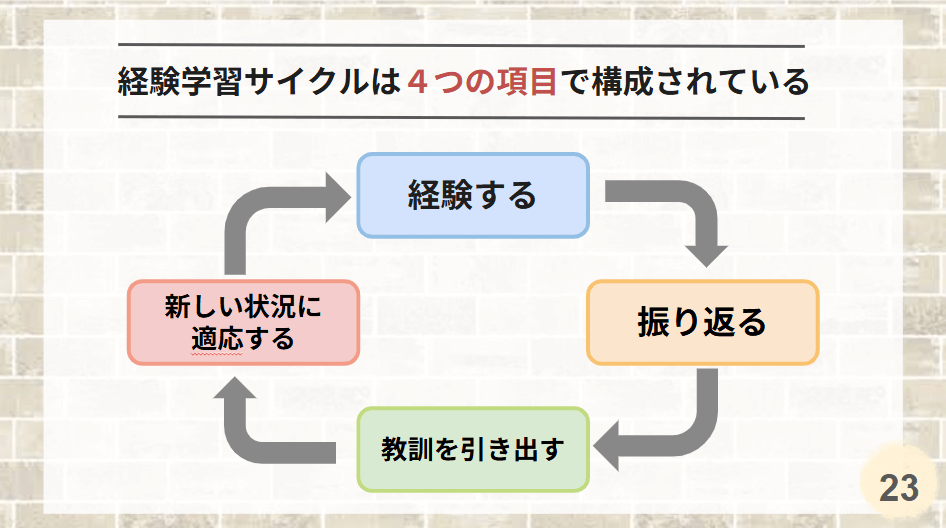 経験学習サイクルは４つの項目で構成されている

経験する

振り返る

教訓を引き出す

新しい状況に適応する

23